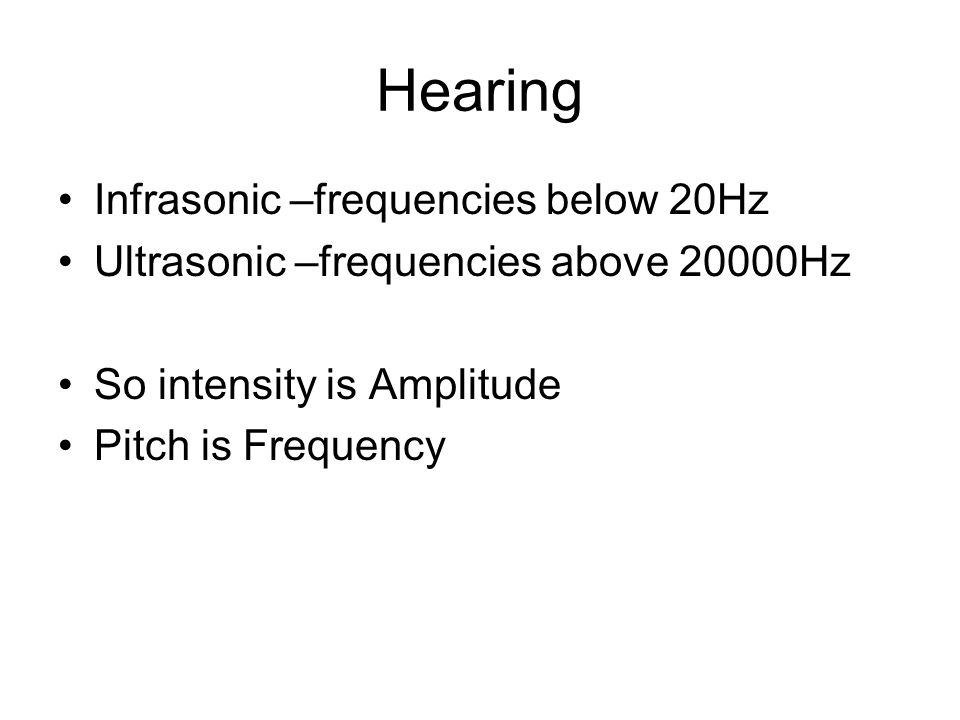 Hearing

• Infrasonic –frequencies below 20Hz
• Ultrasonic –frequencies above 20000Hz

• So intensity is Amplitude
• Pitch is Frequency